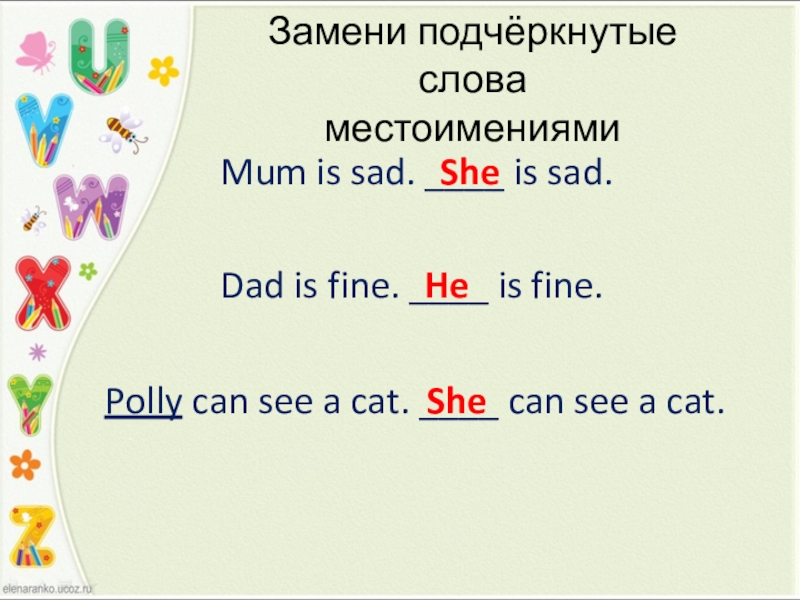 U
V
W
X
Y
Z

Замени подчёркнутые слова местоимениями

Mum is sad. She is sad.

Dad is fine. He is fine.

Polly can see a cat. She can see a cat.

elenaranko.ucoz.ru